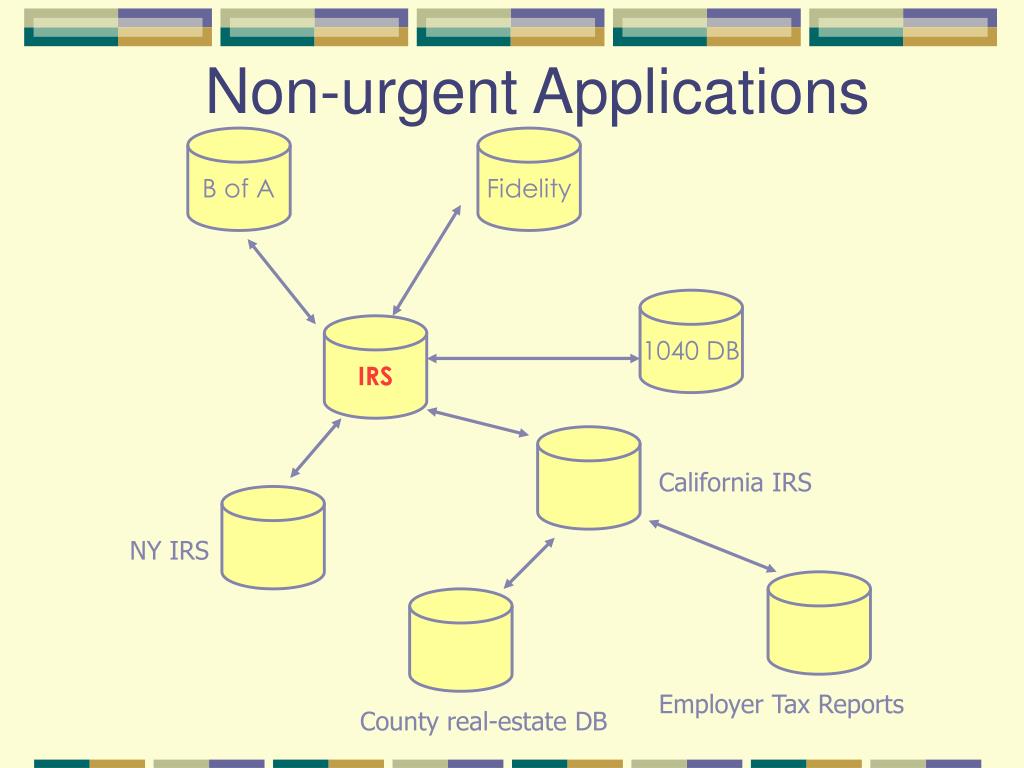 Non-urgent Applications

B of A

Fidelity

IRS

1040 DB

California IRS

NY IRS

County real-estate DB

Employer Tax Reports